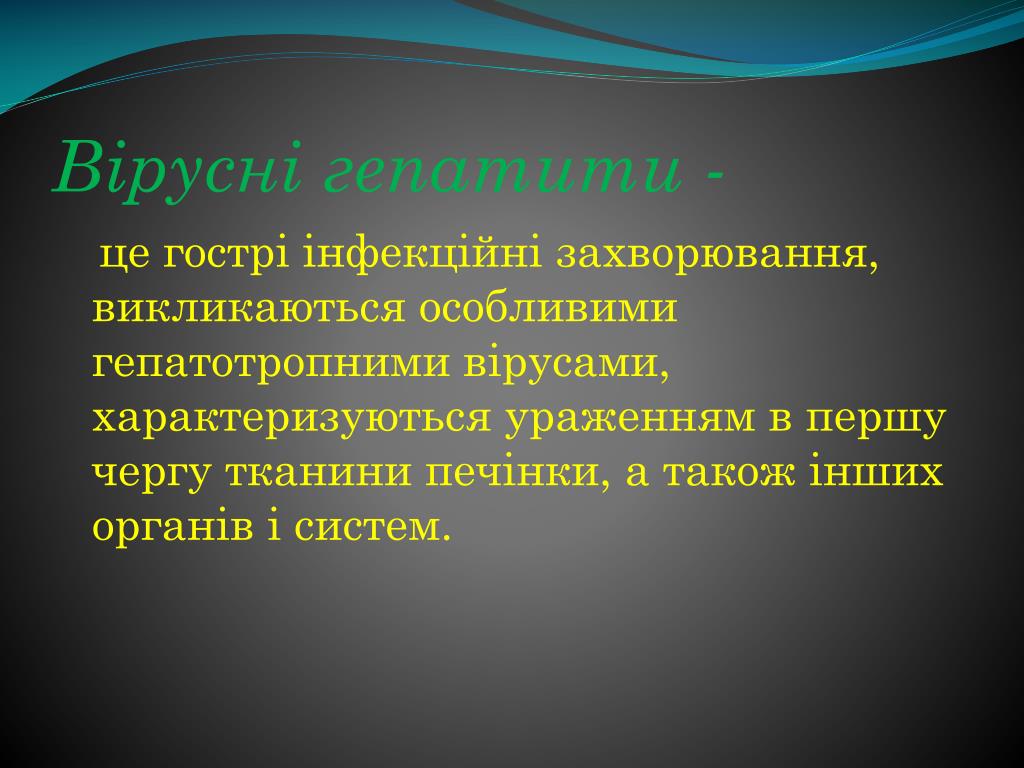 Вірусні гепатити -

це гострі інфекційні захворювання, викликаються особливими гепатотропними вірусами, характеризуються ураженням в першу чергу тканини печінки, а також інших органів і систем.